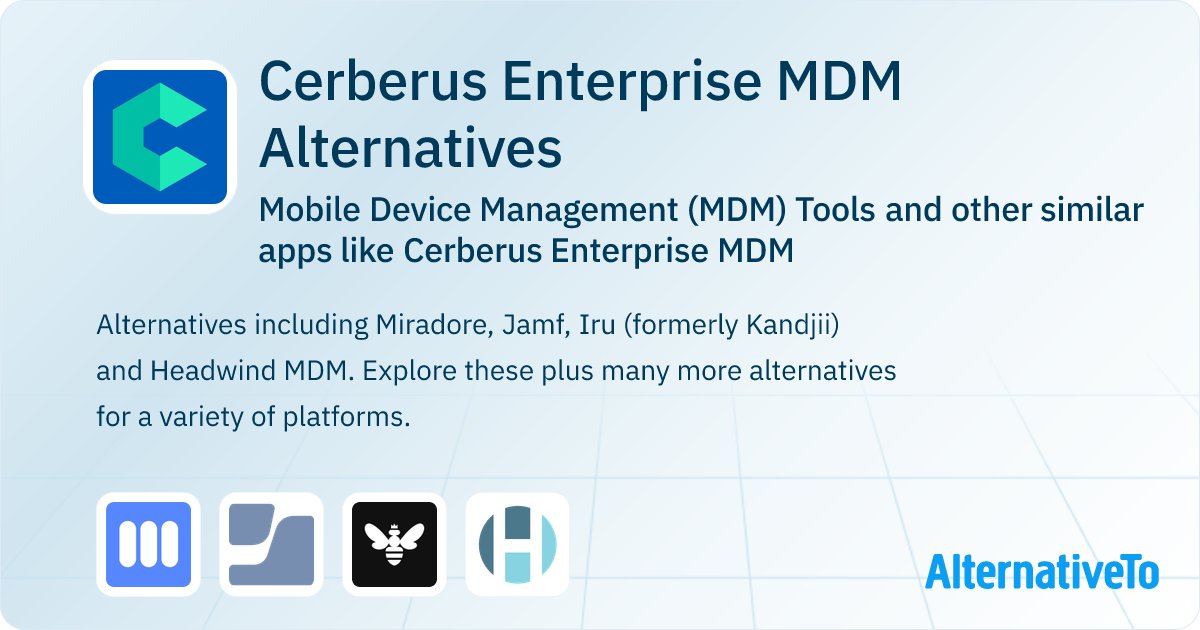 Cerberus Enterprise MDM Alternatives

Mobile Device Management (MDM) Tools and other similar apps like Cerberus Enterprise MDM

Alternatives including Miradore, Jamf, Iru (formerly Kandjii) and Headwind MDM. Explore these plus many more alternatives for a variety of platforms.

AlternativeTo